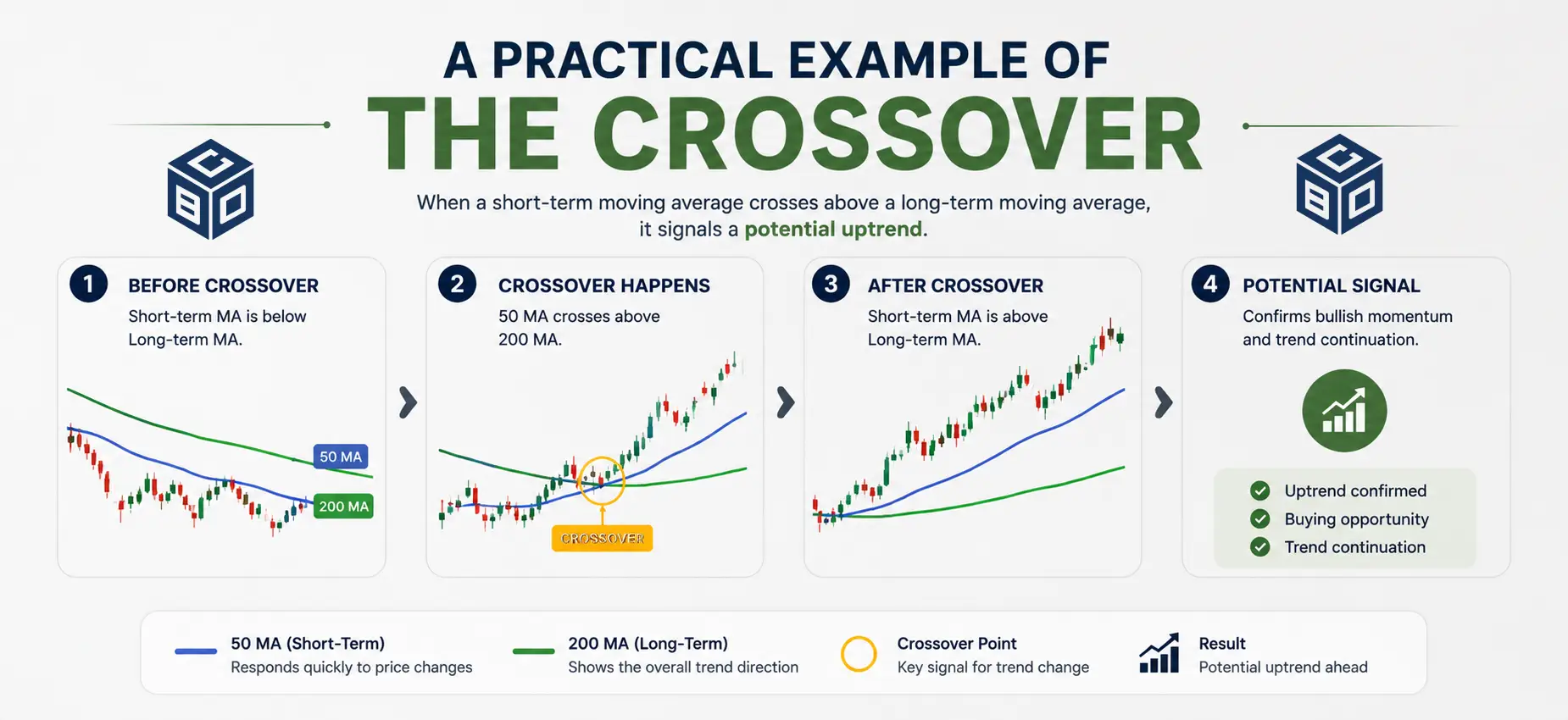 A PRACTICAL EXAMPLE OF
THE CROSSOVER

When a short-term moving average crosses above a long-term moving average, it signals a potential uptrend.

1 BEFORE CROSSOVER
Short-term MA is below Long-term MA.

50 MA
200 MA

2 CROSSOVER HAPPENS
50 MA crosses above 200 MA.

CROSSOVER

3 AFTER CROSSOVER
Short-term MA is above Long-term MA.

4 POTENTIAL SIGNAL
Confirms bullish momentum and trend continuation.

Uptrend confirmed
Buying opportunity
Trend continuation

50 MA (Short-Term)
Responds quickly to price changes

200 MA (Long-Term)
Shows the overall trend direction

Crossover Point
Key signal for trend change

Result
Potential uptrend ahead